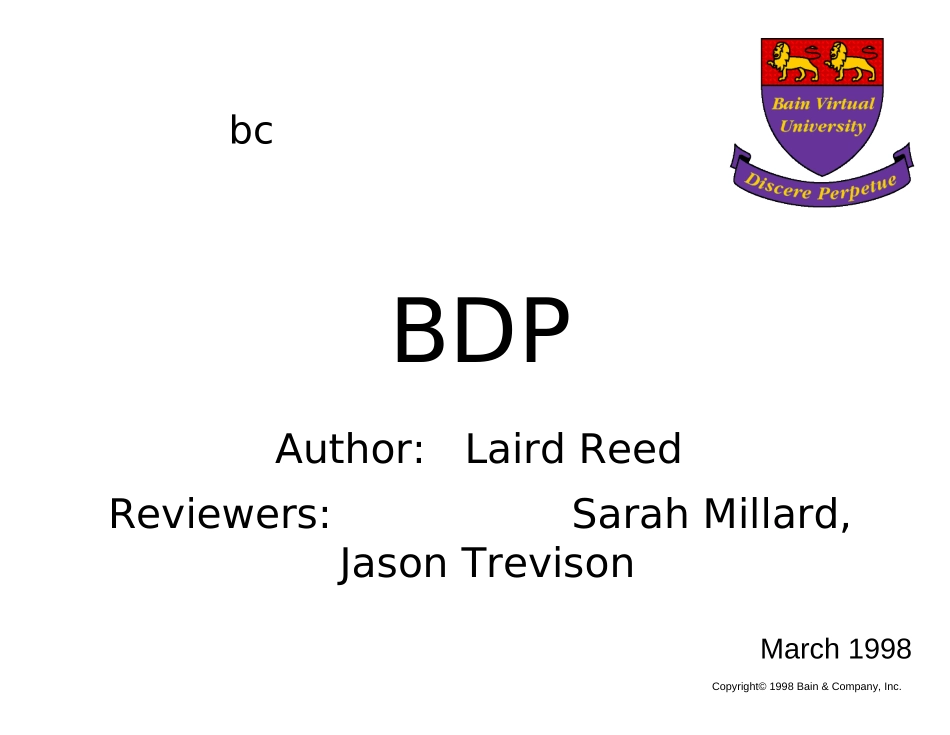 bc

Bain Virtual University

Discere Perpetue

BDP

Author: Laird Reed

Reviewers: Sarah Millard, Jason Trevison

March 1998

Copyright© 1998 Bain & Company, Inc.